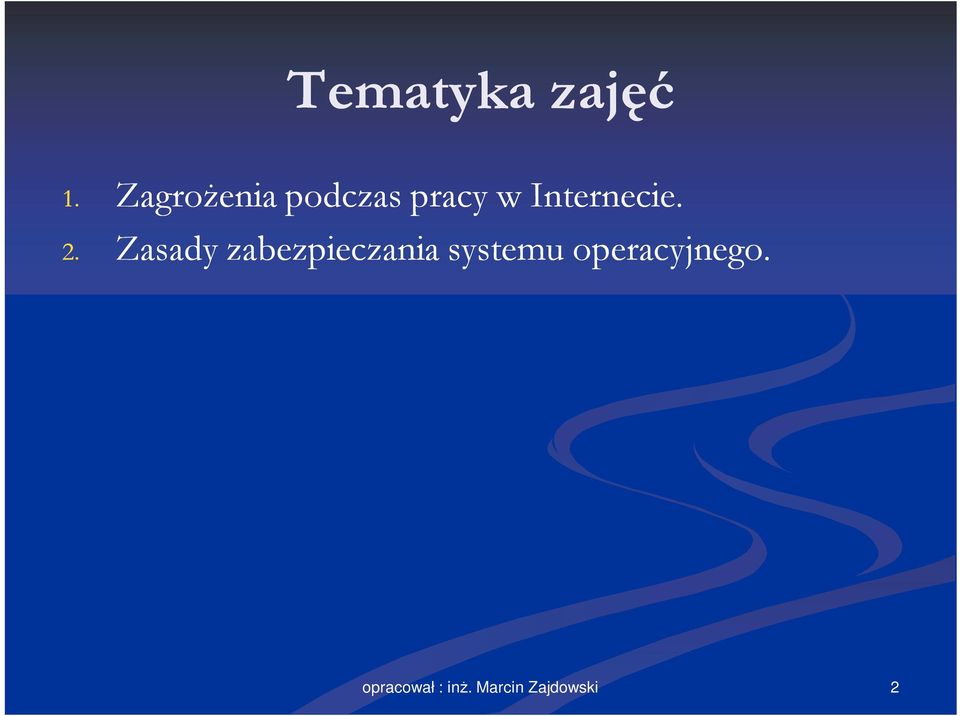 Tematyka zajęć

1. Zagrożenia podczas pracy w Internecie.
2. Zasady zabezpieczania systemu operacyjnego.

opracował : inż. Marcin Zajdowski

2